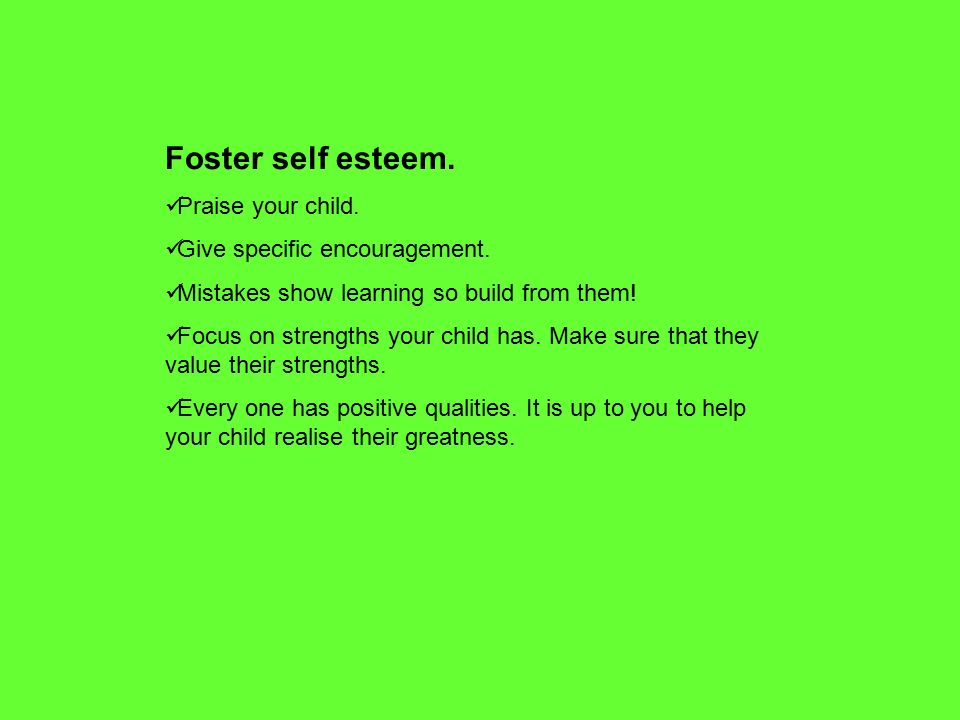 Foster self esteem.

✓Praise your child.

✓Give specific encouragement.

✓Mistakes show learning so build from them!

✓Focus on strengths your child has. Make sure that they value their strengths.

✓Every one has positive qualities. It is up to you to help your child realise their greatness.